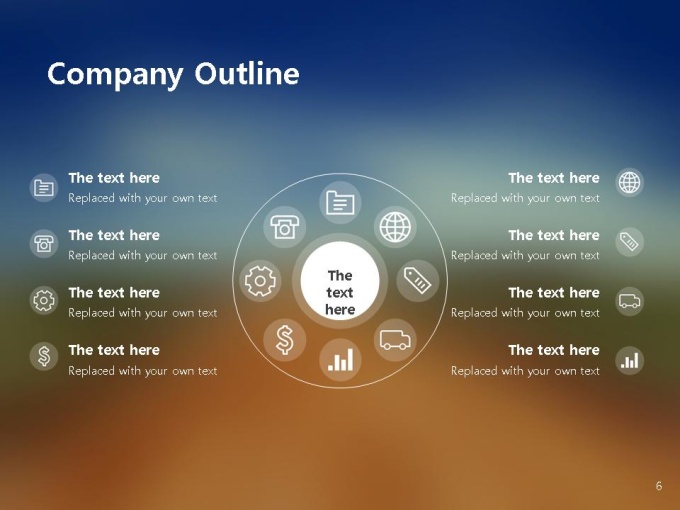 Company Outline

The text here
Replaced with your own text

The text here
Replaced with your own text

The text here
Replaced with your own text

The text here
Replaced with your own text

The text here

The text here
Replaced with your own text

The text here
Replaced with your own text

The text here
Replaced with your own text

The text here
Replaced with your own text

6